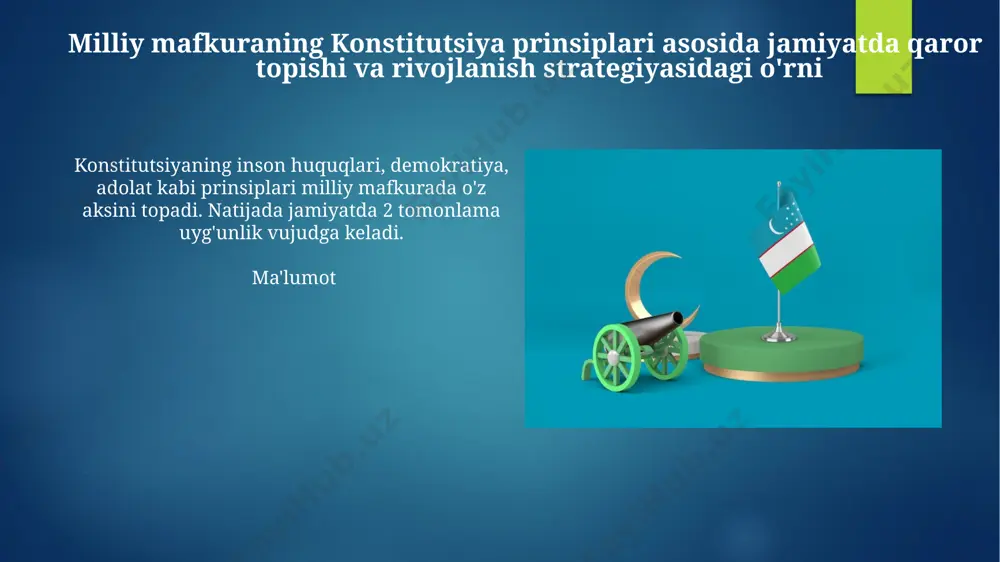 Milliy mafkuraning Konstitutsiya prinsiplari asosida jamiyatda qaror topishi va rivojlanish strategiyasidagi o'rni

Konstitutsiyaning inson huquqlari, demokratiya, adolat kabi prinsiplari milliy mafkurada o'z aksini topadi. Natijada jamiyatda 2 tomonlama uyg'unlik vujudga keladi.

Ma'lumot